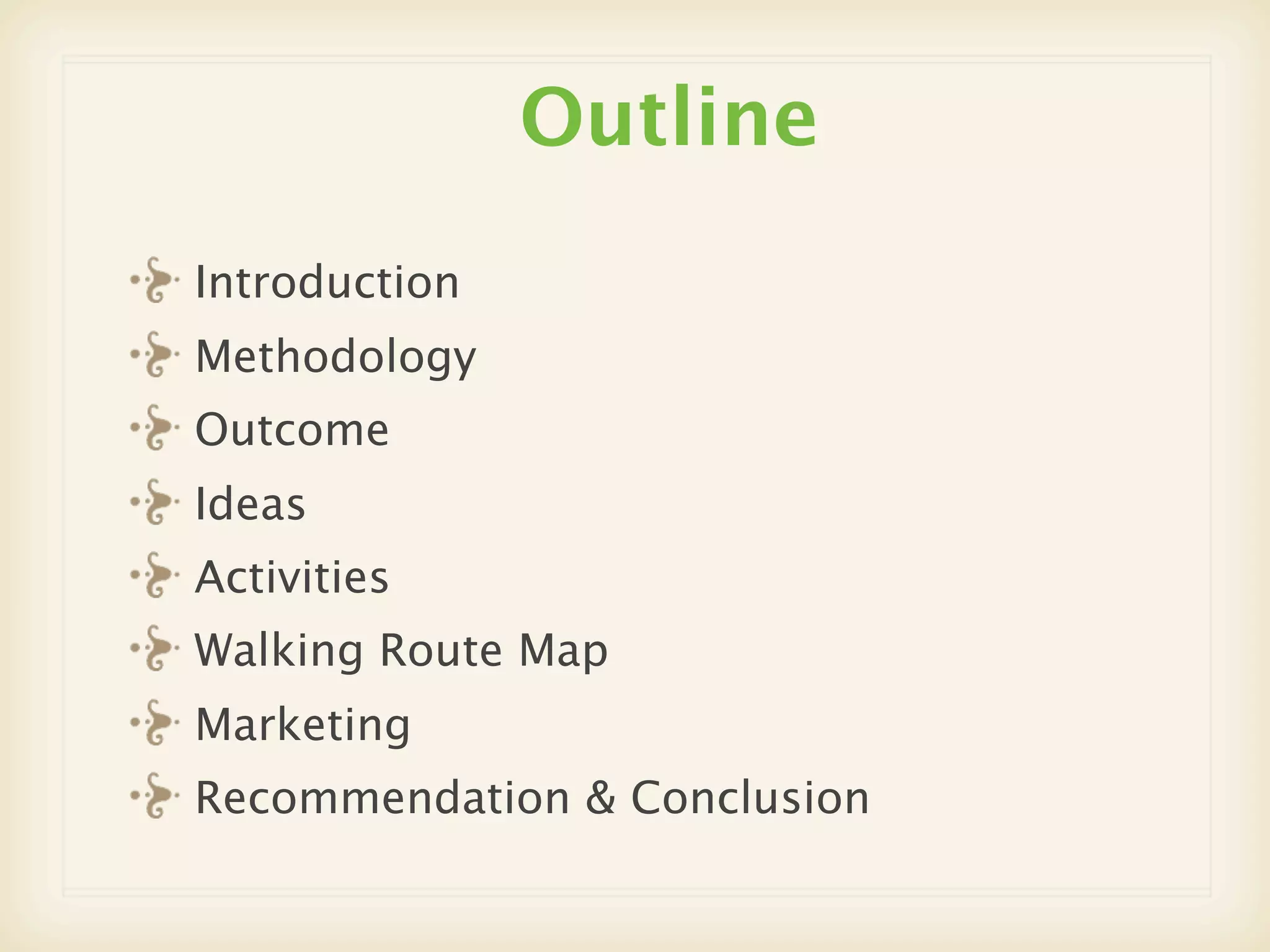 Outline

Introduction
Methodology
Outcome
Ideas
Activities
Walking Route Map
Marketing
Recommendation & Conclusion